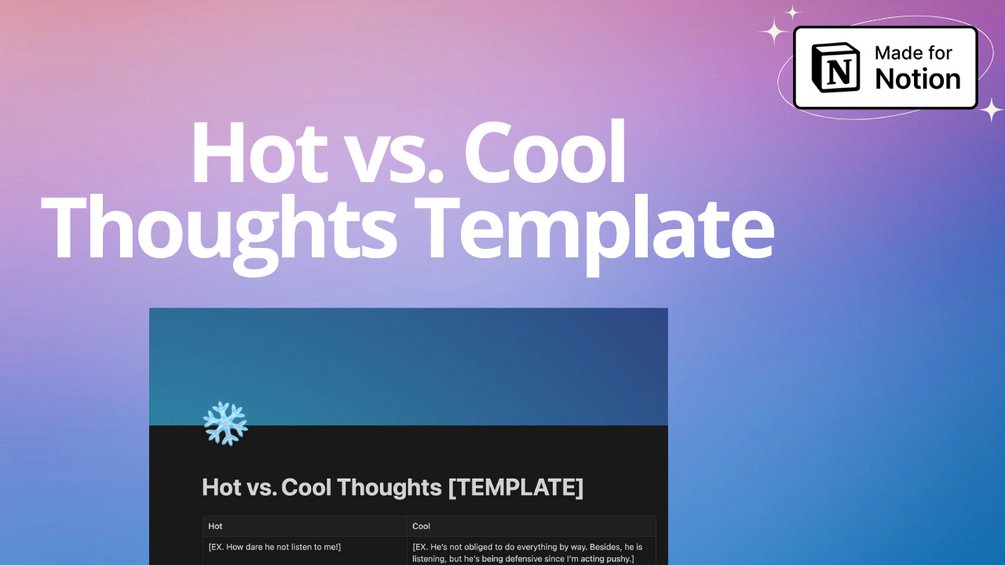 Made for Notion

Hot vs. Cool Thoughts Template

Hot vs. Cool Thoughts [TEMPLATE]

| Hot | Cool |
|---|---|
| [EX. How dare he not listen to me!] | [EX. He's not obliged to do everything by way. Besides, he is listening, but he's being defensive since I'm acting pushy.] |